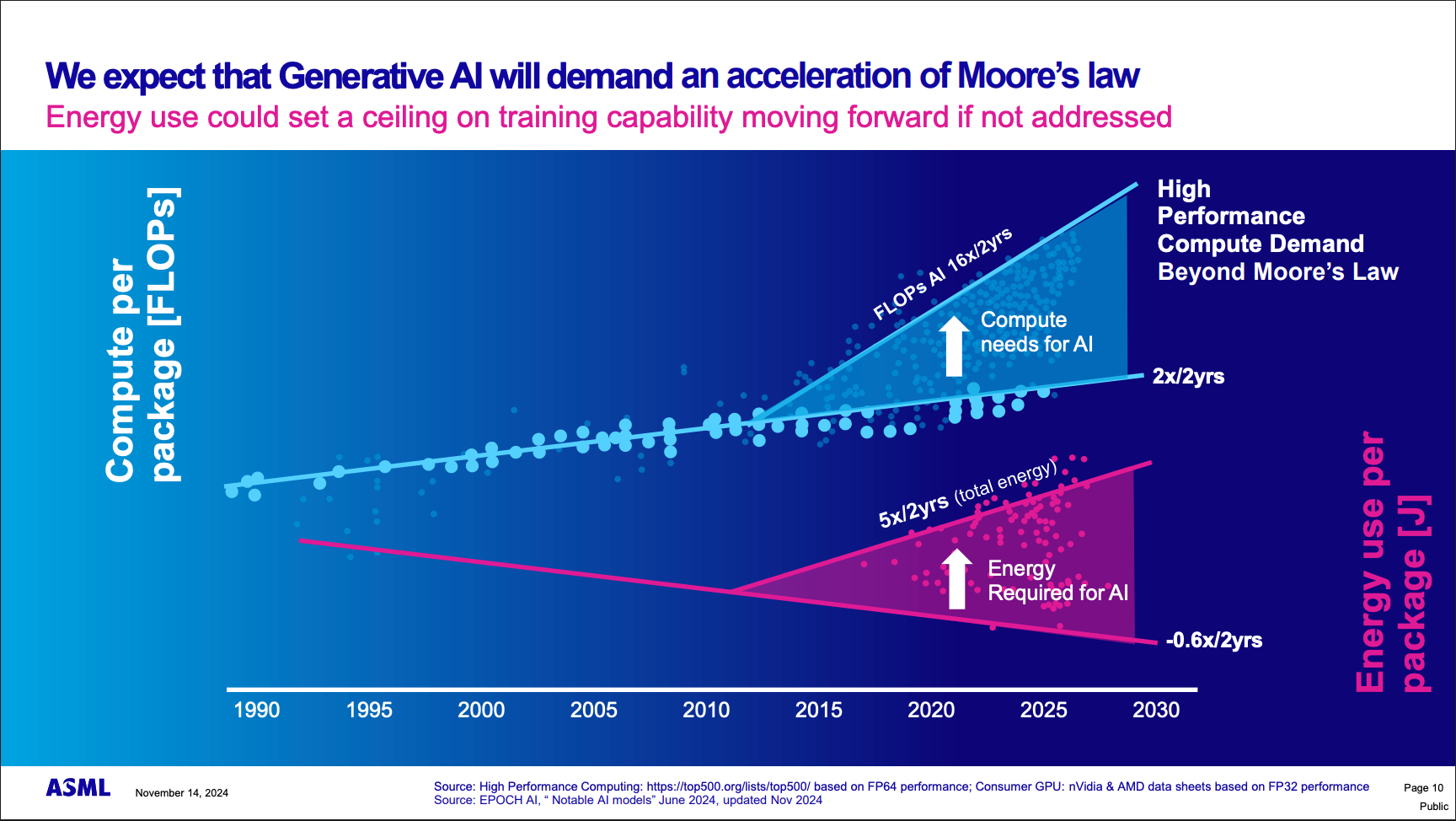 We expect that Generative AI will demand an acceleration of Moore's law
Energy use could set a ceiling on training capability moving forward if not addressed

Compute per package [FLOPs]

FLOPs AI 16x/2yrs

High Performance Compute Demand Beyond Moore's Law

Compute needs for AI

2x/2yrs

5x/2yrs (total energy)

Energy Required for AI

-0.6x/2yrs

Energy use per package [J]

1990 1995 2000 2005 2010 2015 2020 2025 2030

ASML November 14, 2024

Source: High Performance Computing: https://top500.org/lists/top500/ based on FP64 performance; Consumer GPU: nVidia & AMD data sheets based on FP32 performance
Source: EPOCH AI, " Notable AI models" June 2024, updated Nov 2024

Page 10
Public